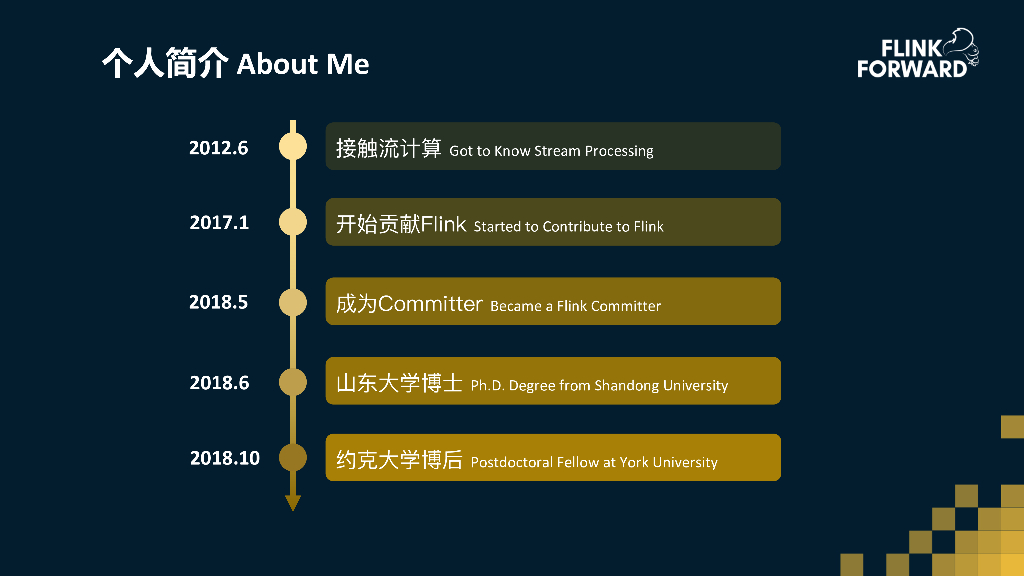 个人简介 About Me

FLINK FORWARD

2012.6
接触流计算 Got to Know Stream Processing

2017.1
开始贡献Flink Started to Contribute to Flink

2018.5
成为Committer Became a Flink Committer

2018.6
山东大学博士 Ph.D. Degree from Shandong University

2018.10
约克大学博后 Postdoctoral Fellow at York University